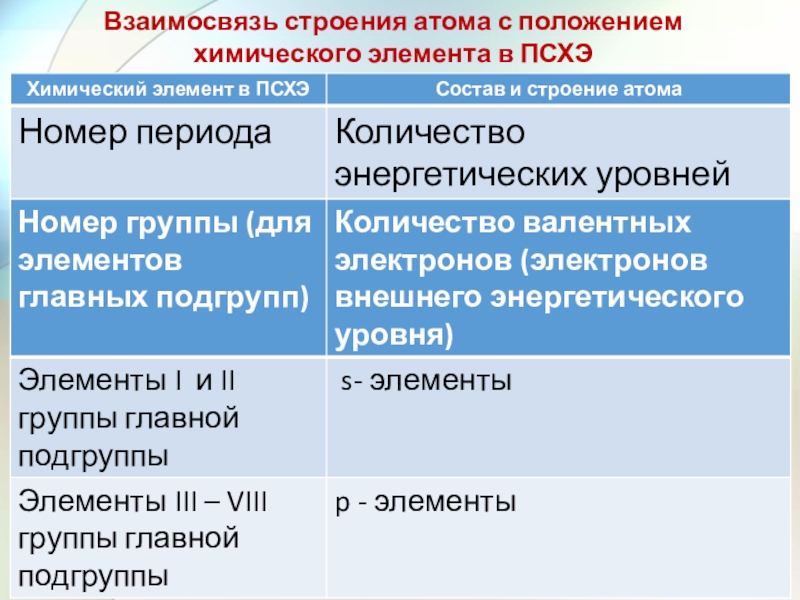 Взаимосвязь строения атома с положением химического элемента в ПСХЭ

| Химический элемент в ПСХЭ | Состав и строение атома |
|---|---|
| Номер периода | Количество энергетических уровней |
| Номер группы (для элементов главных подгрупп) | Количество валентных электронов (электронов внешнего энергетического уровня) |
| Элементы I и II группы главной подгруппы | s- элементы |
| Элементы III – VIII группы главной подгруппы | p - элементы |